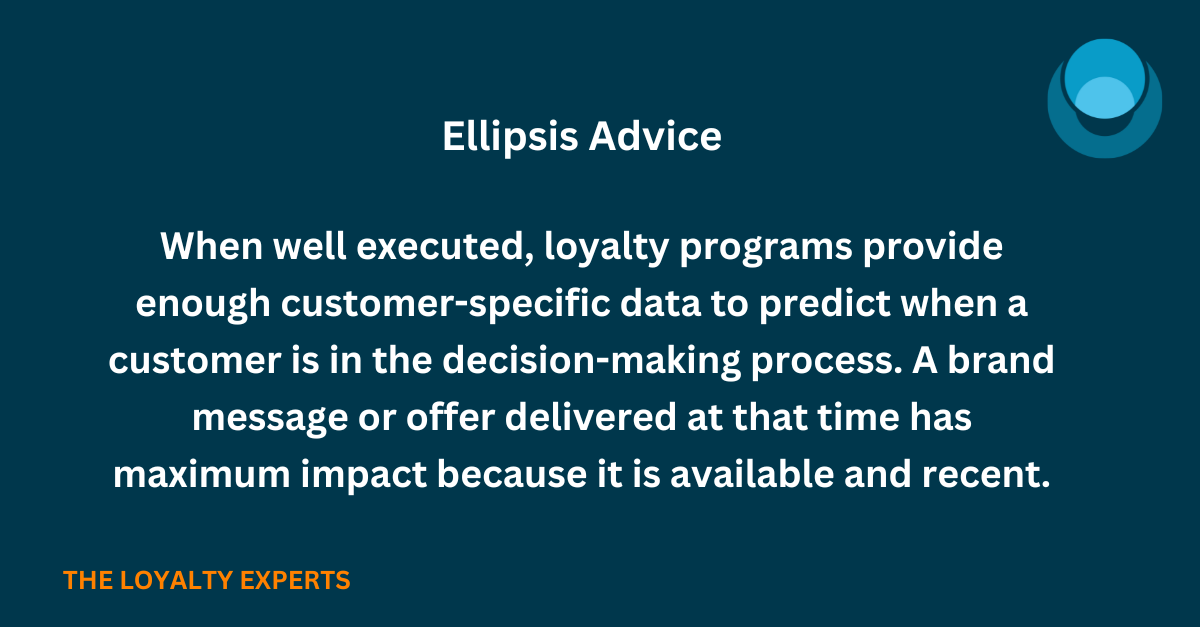 Ellipsis Advice

When well executed, loyalty programs provide enough customer-specific data to predict when a customer is in the decision-making process. A brand message or offer delivered at that time has maximum impact because it is available and recent.

THE LOYALTY EXPERTS